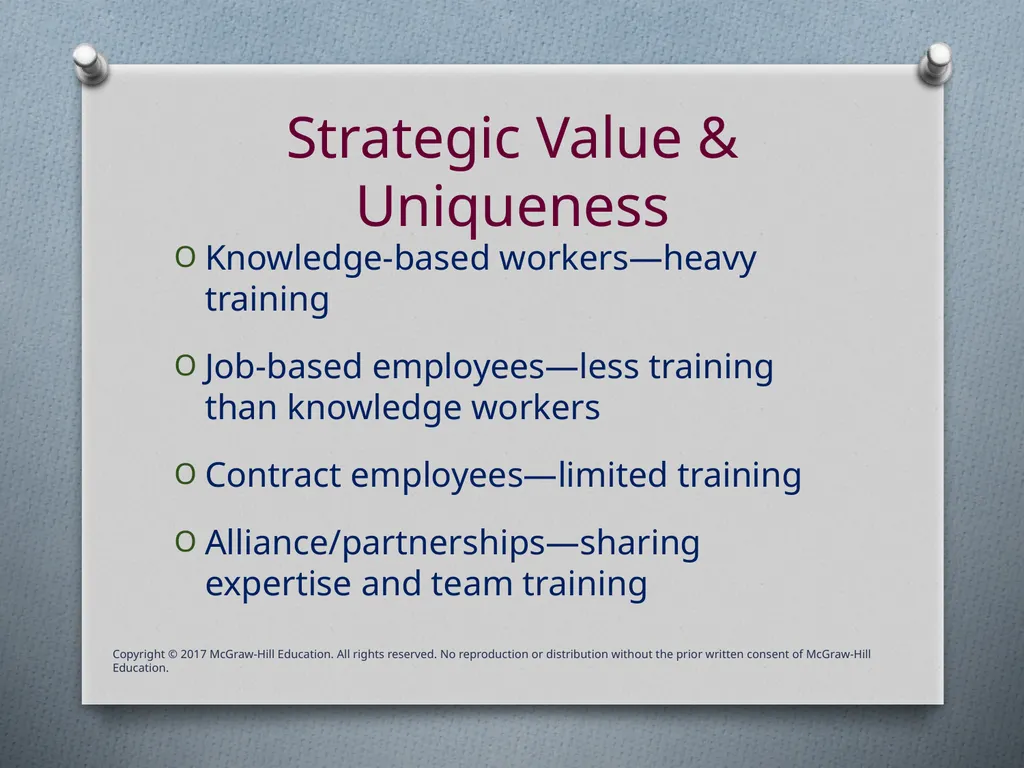 Strategic Value & Uniqueness

O Knowledge-based workers—heavy training

O Job-based employees—less training than knowledge workers

O Contract employees—limited training

O Alliance/partnerships—sharing expertise and team training

Copyright © 2017 McGraw-Hill Education. All rights reserved. No reproduction or distribution without the prior written consent of McGraw-Hill Education.